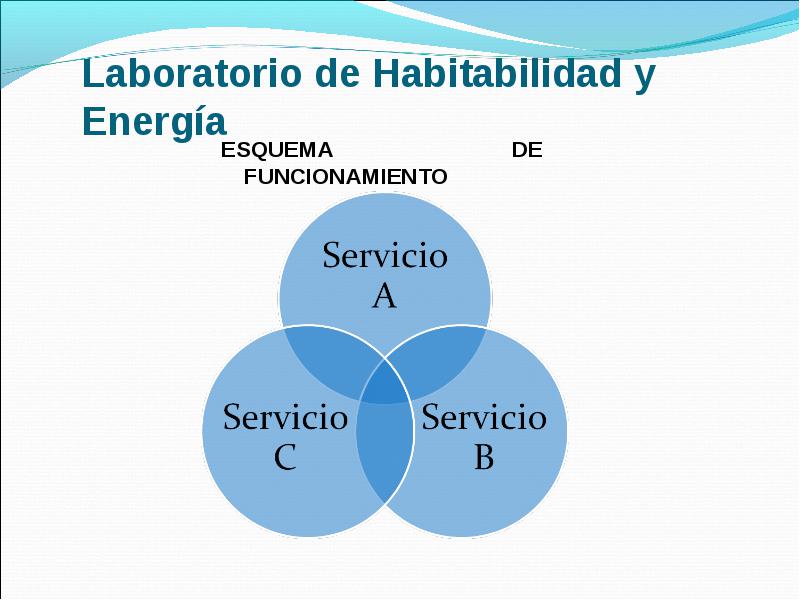 Laboratorio de Habitabilidad y Energía

ESQUEMA DE FUNCIONAMIENTO

Servicio A

Servicio C

Servicio B